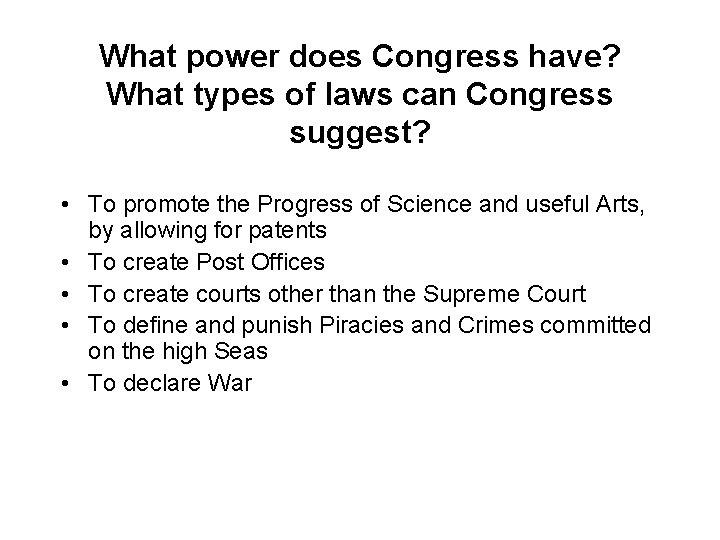 What power does Congress have? What types of laws can Congress suggest?

• To promote the Progress of Science and useful Arts, by allowing for patents
• To create Post Offices
• To create courts other than the Supreme Court
• To define and punish Piracies and Crimes committed on the high Seas
• To declare War